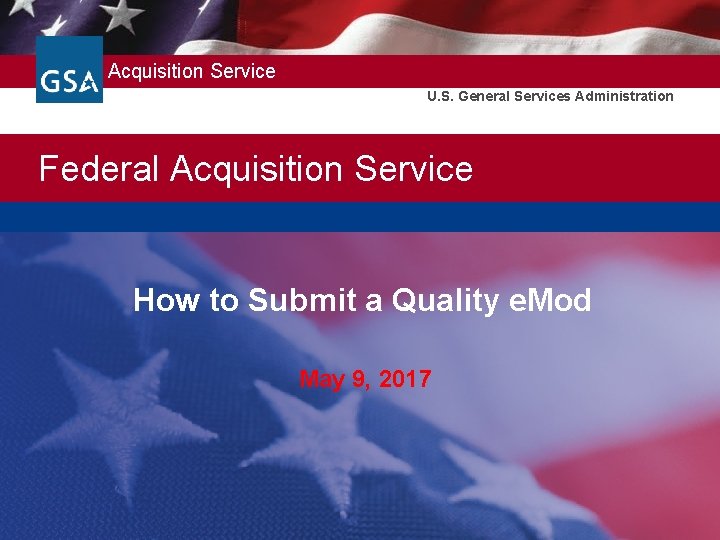 GSA Acquisition Service

U.S. General Services Administration

Federal Acquisition Service

How to Submit a Quality eMod

May 9, 2017